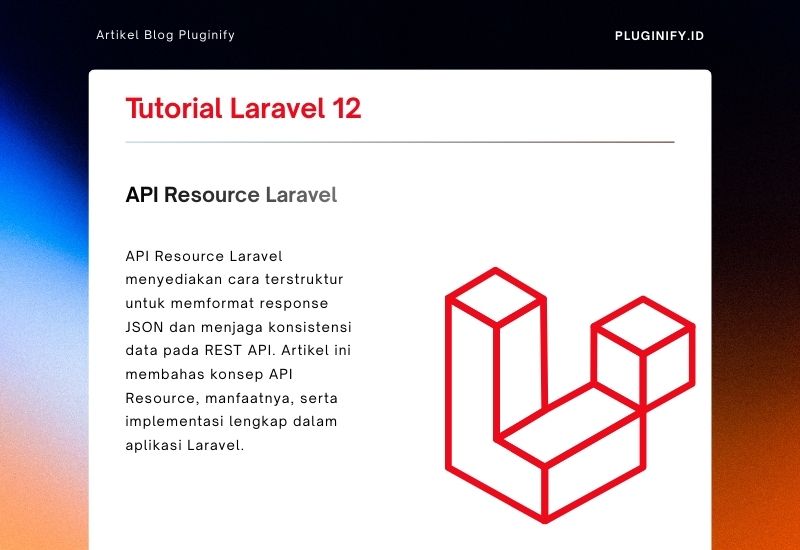 Artikel Blog Pluginify

PLUGINIFY.ID

Tutorial Laravel 12

API Resource Laravel

API Resource Laravel menyediakan cara terstruktur untuk memformat response JSON dan menjaga konsistensi data pada REST API. Artikel ini membahas konsep API Resource, manfaatnya, serta implementasi lengkap dalam aplikasi Laravel.